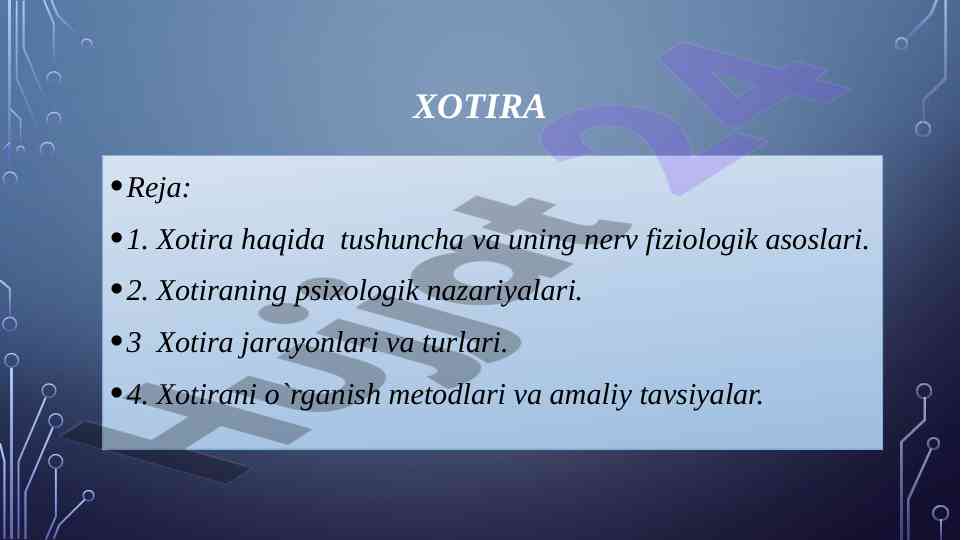 XOTIRA

• Reja:

• 1. Xotira haqida tushuncha va uning nerv fiziologik asoslari.

• 2. Xotiraning psixologik nazariyalari.

• 3 Xotira jarayonlari va turlari.

• 4. Xotirani o`rganish metodlari va amaliy tavsiyalar.

Hujjat 24